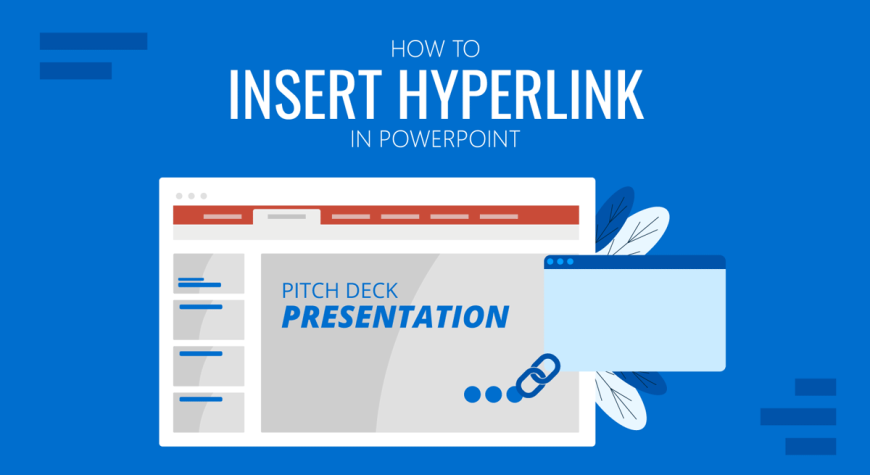 HOW TO
INSERT HYPERLINK
IN POWERPOINT

PITCH DECK
PRESENTATION